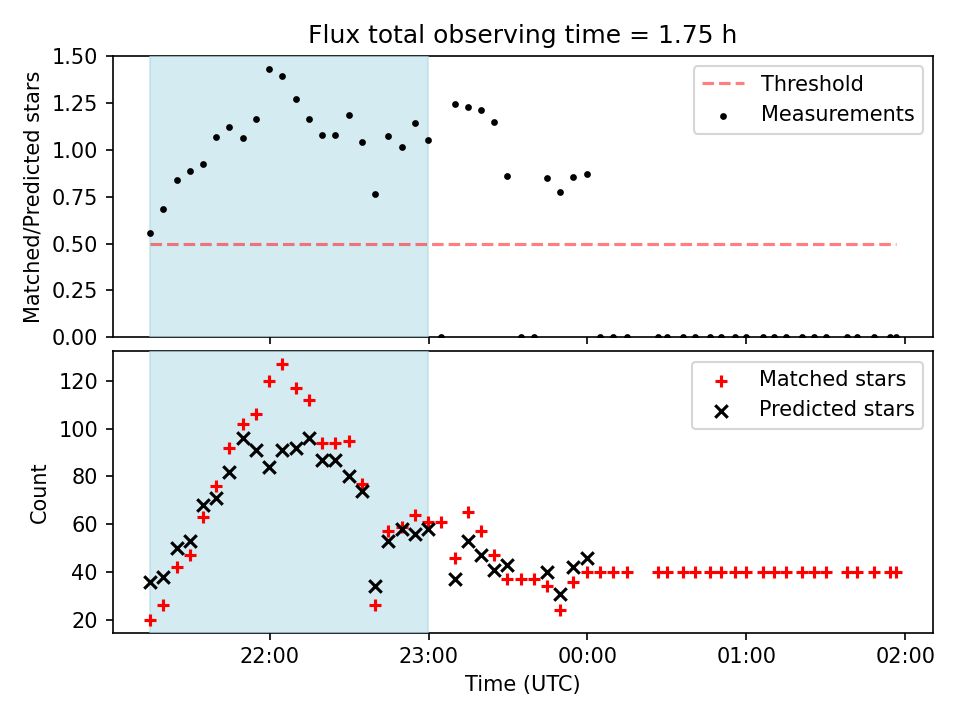 Flux total observing time = 1.75 h

Matched/Predicted stars

1.50
1.25
1.00
0.75
0.50
0.25
0.00

Threshold
Measurements

Count

120
100
80
60
40
20

Matched stars
Predicted stars

22:00
23:00
00:00
01:00
02:00

Time (UTC)